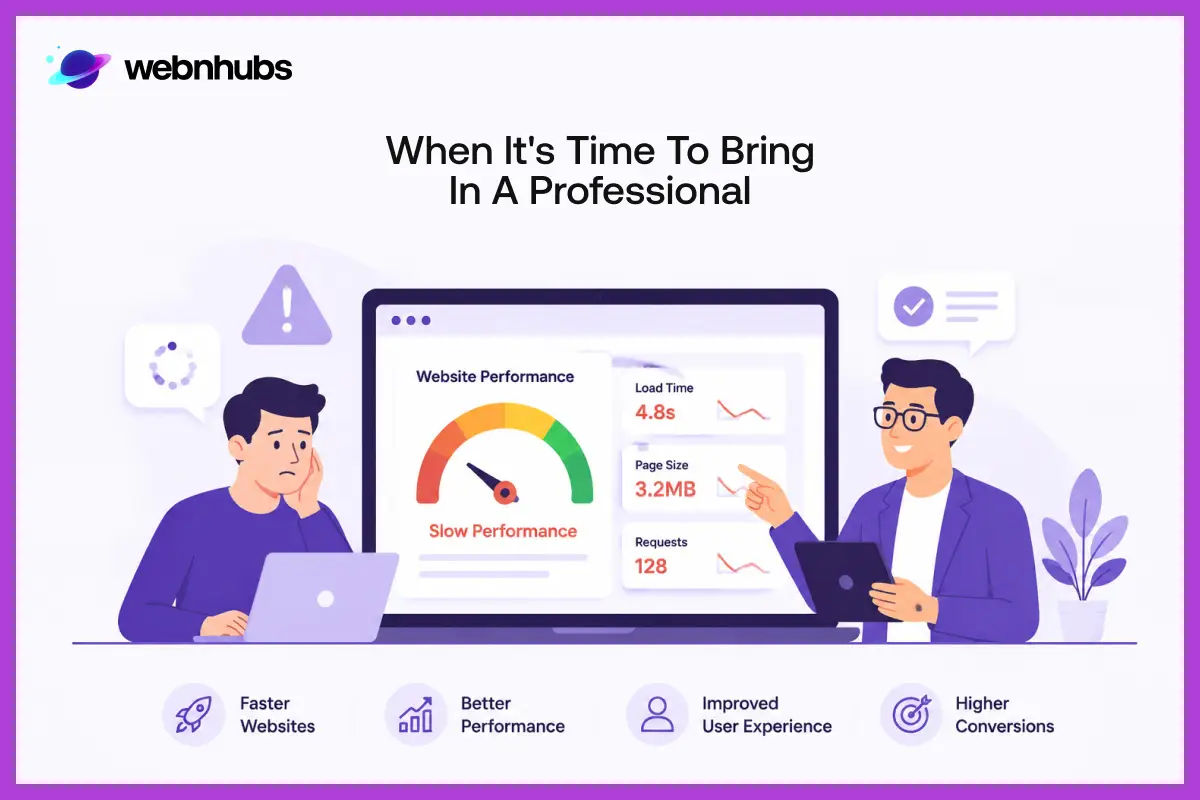 webnhubs

When It's Time To Bring In A Professional

Website Performance

Slow Performance

Load Time
4.8s

Page Size
3.2MB

Requests
128

Faster Websites

Better Performance

Improved User Experience

Higher Conversions